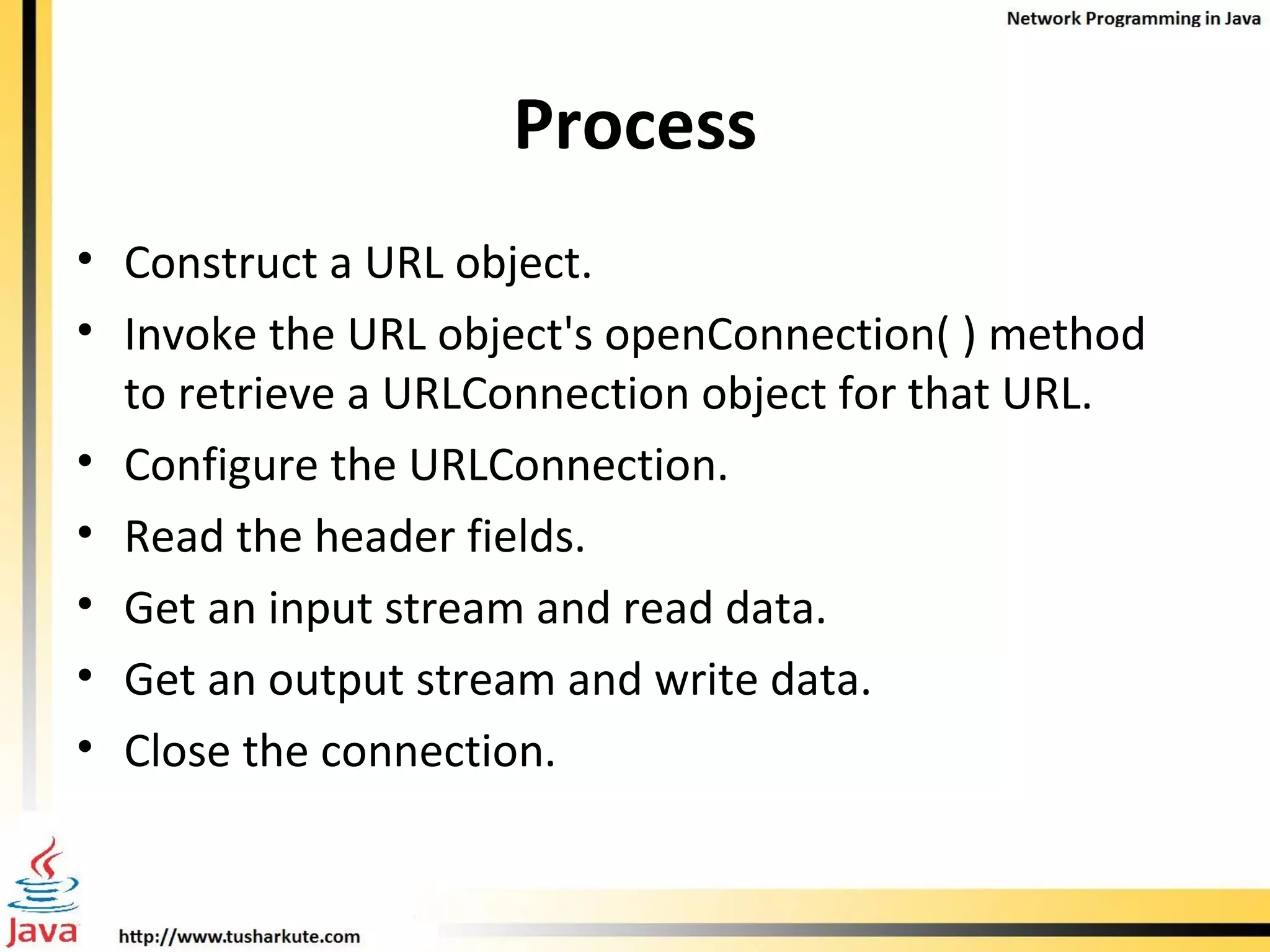 Network Programming in Java

Process

• Construct a URL object.
• Invoke the URL object's openConnection( ) method to retrieve a URLConnection object for that URL.
• Configure the URLConnection.
• Read the header fields.
• Get an input stream and read data.
• Get an output stream and write data.
• Close the connection.

Java

http://www.tusharkute.com